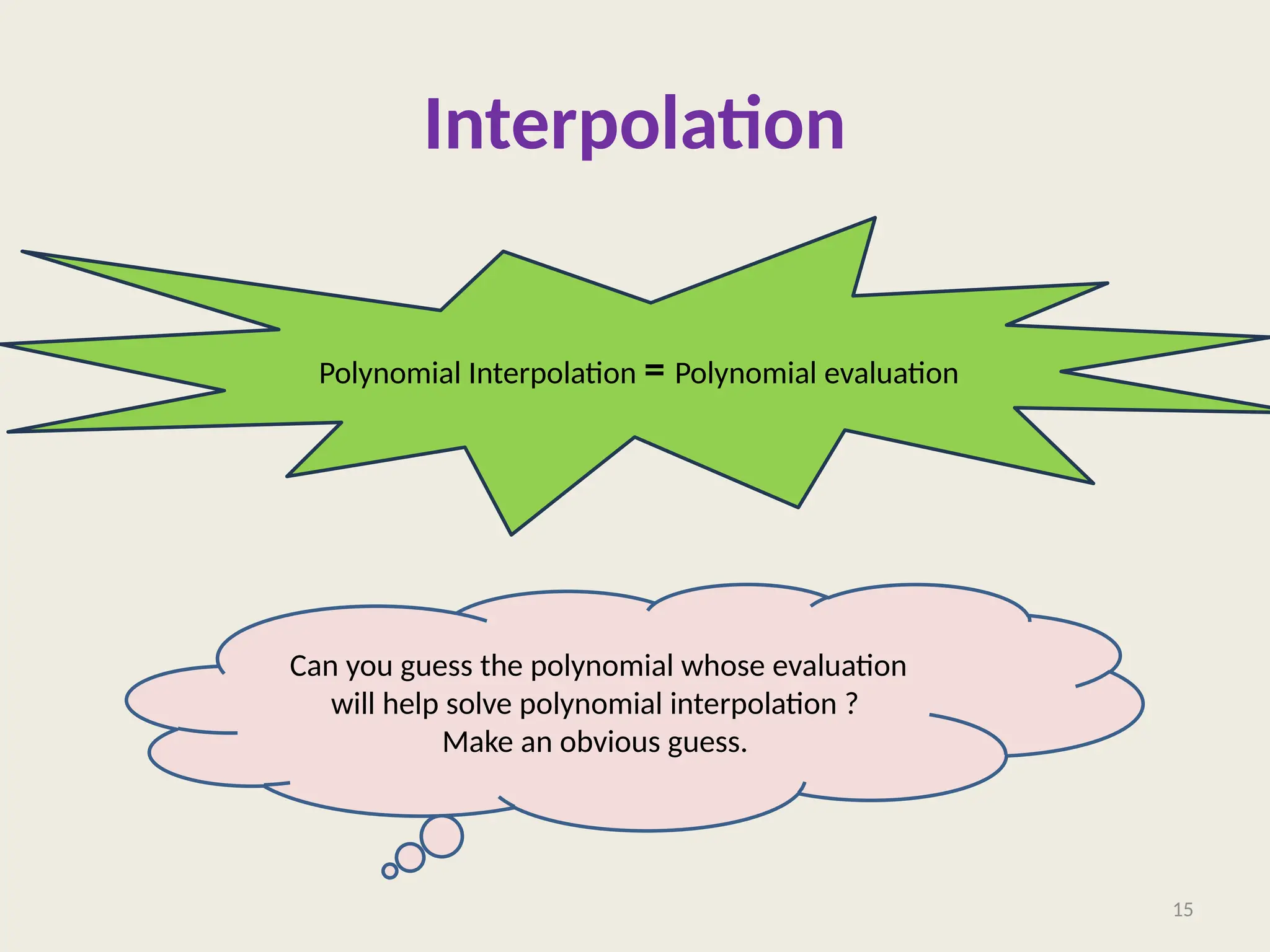 Interpolation

Polynomial Interpolation = Polynomial evaluation

Can you guess the polynomial whose evaluation will help solve polynomial interpolation ?
Make an obvious guess.

15